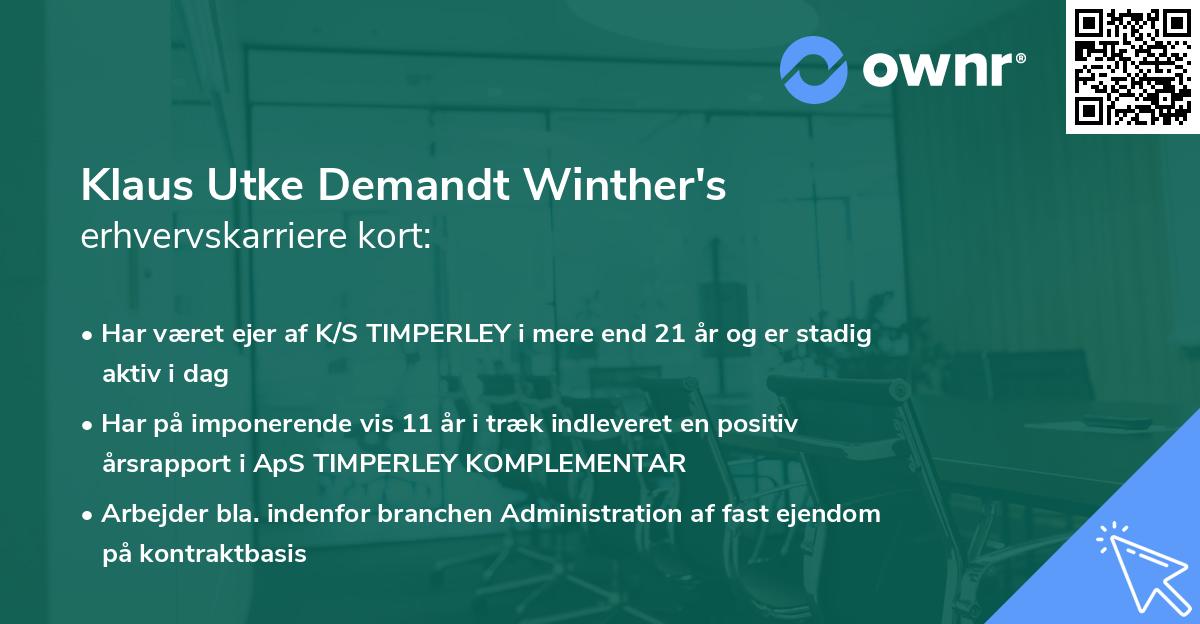 ownr®

Klaus Utke Demandt Winther's
erhvervskarriere kort:

• Har været ejer af K/S TIMPERLEY i mere end 21 år og er stadig aktiv i dag

• Har på imponerende vis 11 år i træk indleveret en positiv årsrapport i ApS TIMPERLEY KOMPLEMENTAR

• Arbejder bla. indenfor branchen Administration af fast ejendom på kontraktbasis